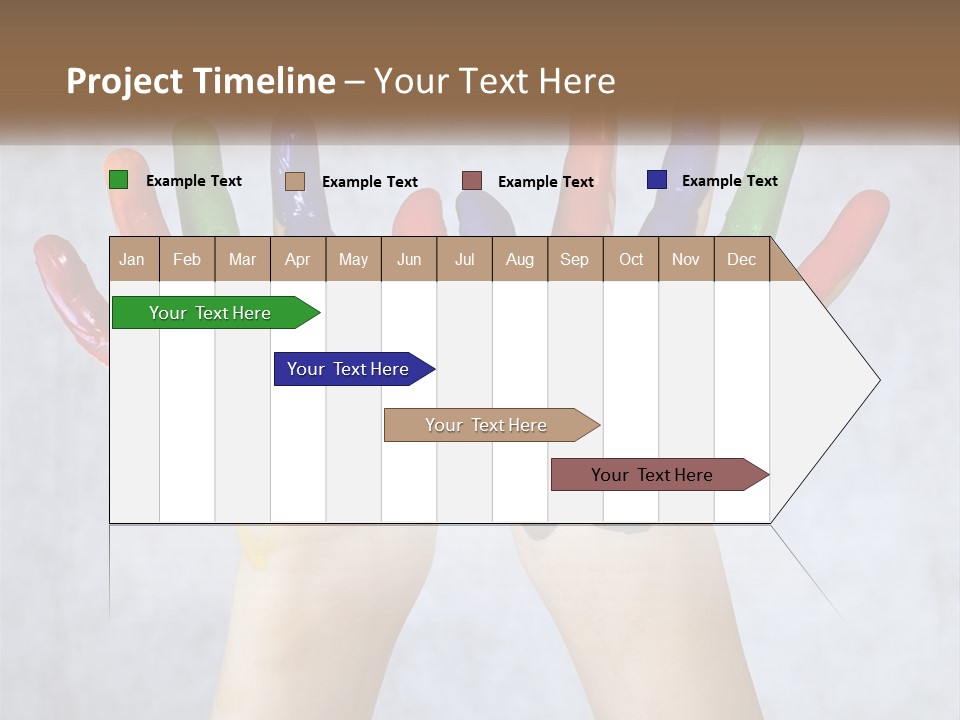 Project Timeline – Your Text Here

Example Text
Example Text
Example Text
Example Text

| Jan | Feb | Mar | Apr | May | Jun | Jul | Aug | Sep | Oct | Nov | Dec |
|---|---|---|---|---|---|---|---|---|---|---|---|

Your Text Here
Your Text Here
Your Text Here
Your Text Here